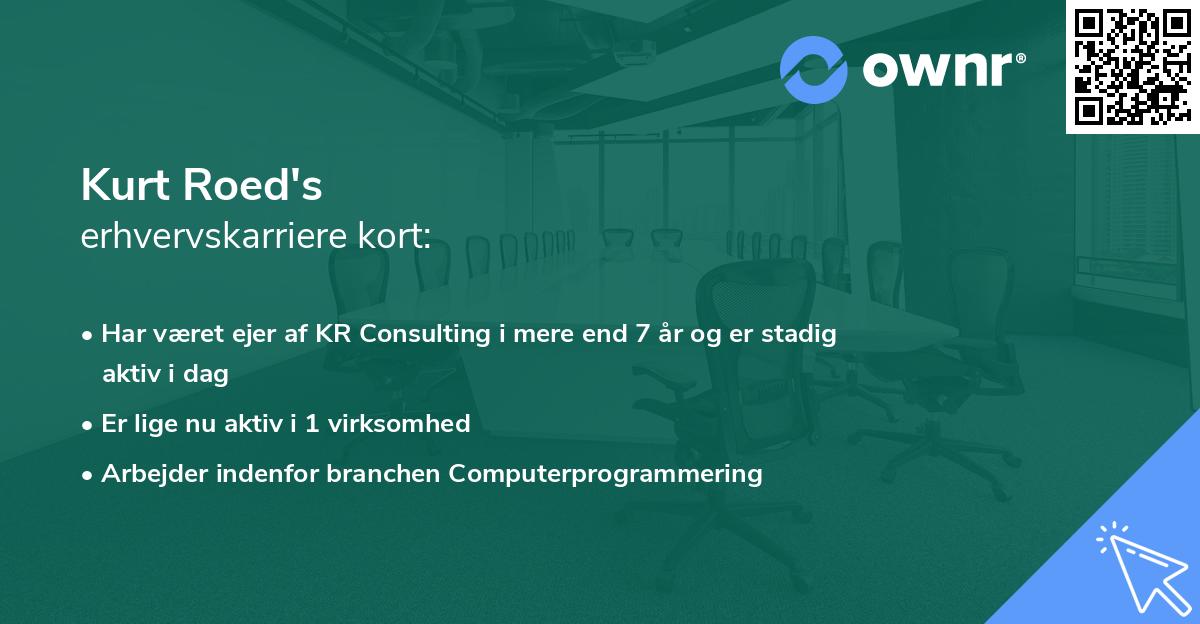 ownr®

Kurt Roed's
erhvervskarriere kort:

• Har været ejer af KR Consulting i mere end 7 år og er stadig aktiv i dag
• Er lige nu aktiv i 1 virksomhed
• Arbejder indenfor branchen Computerprogrammering